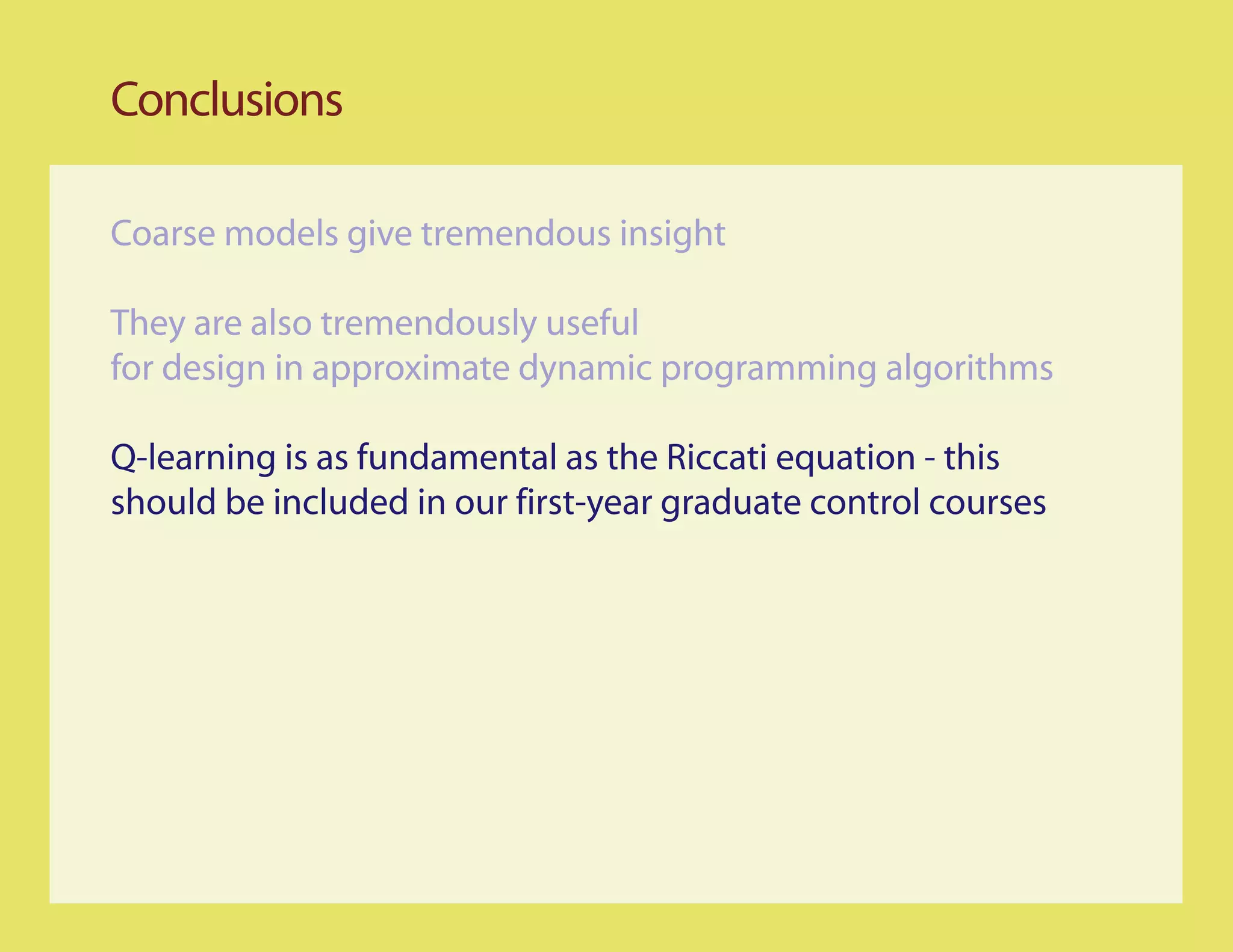 Conclusions

Coarse models give tremendous insight

They are also tremendously useful
for design in approximate dynamic programming algorithms

Q-learning is as fundamental as the Riccati equation - this should be included in our first-year graduate control courses